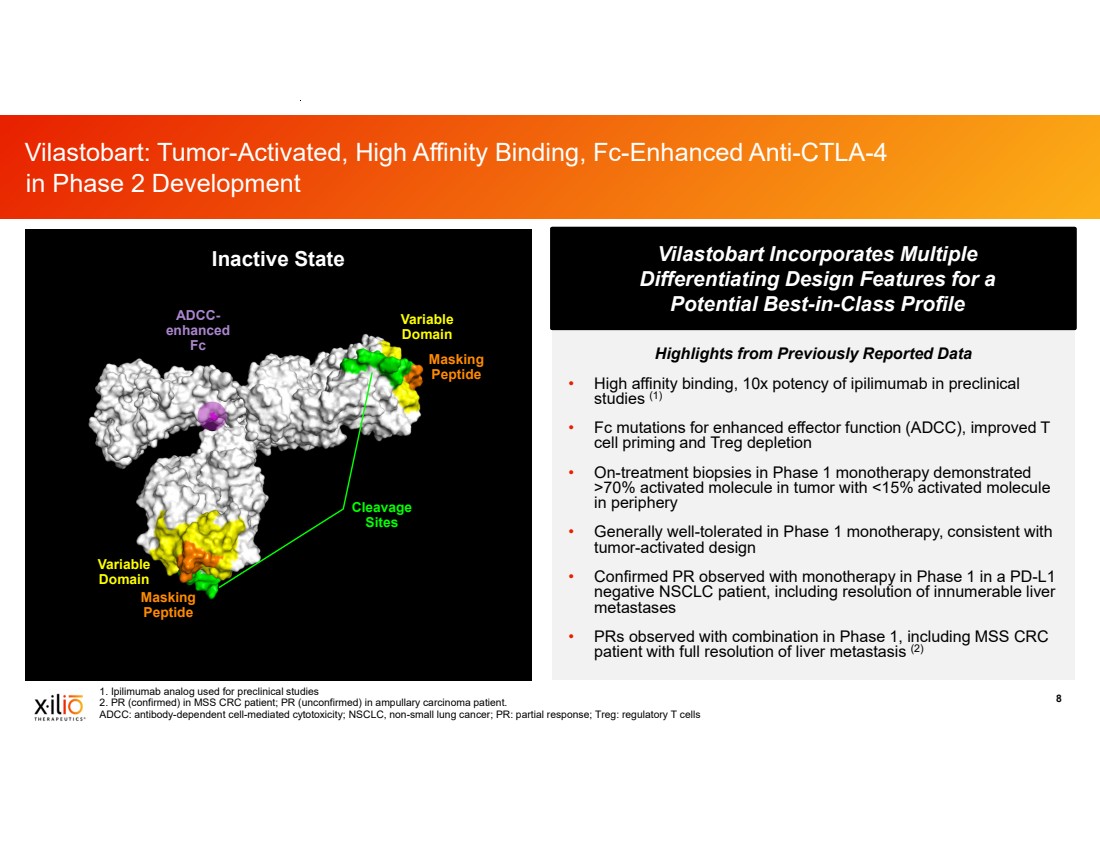 Vilastobart: Tumor-Activated, High Affinity Binding, Fc-Enhanced Anti-CTLA-4 in Phase 2 Development

Inactive State

ADCC-enhanced Fc

Variable Domain

Masking Peptide

Cleavage Sites

Variable Domain

Masking Peptide

Vilastobart Incorporates Multiple Differentiating Design Features for a Potential Best-in-Class Profile

Highlights from Previously Reported Data

• High affinity binding, 10x potency of ipilimumab in preclinical studies $^{(1)}$

• Fc mutations for enhanced effector function (ADCC), improved T cell priming and Treg depletion

• On-treatment biopsies in Phase 1 monotherapy demonstrated >70% activated molecule in tumor with <15% activated molecule in periphery

• Generally well-tolerated in Phase 1 monotherapy, consistent with tumor-activated design

• Confirmed PR observed with monotherapy in Phase 1 in a PD-L1 negative NSCLC patient, including resolution of innumerable liver metastases

• PRs observed with combination in Phase 1, including MSS CRC patient with full resolution of liver metastasis $^{(2)}$

xilio THERAPEUTICS

1. Ipilimumab analog used for preclinical studies
2. PR (confirmed) in MSS CRC patient; PR (unconfirmed) in ampullary carcinoma patient.
ADCC: antibody-dependent cell-mediated cytotoxicity; NSCLC, non-small lung cancer; PR: partial response; Treg: regulatory T cells

8